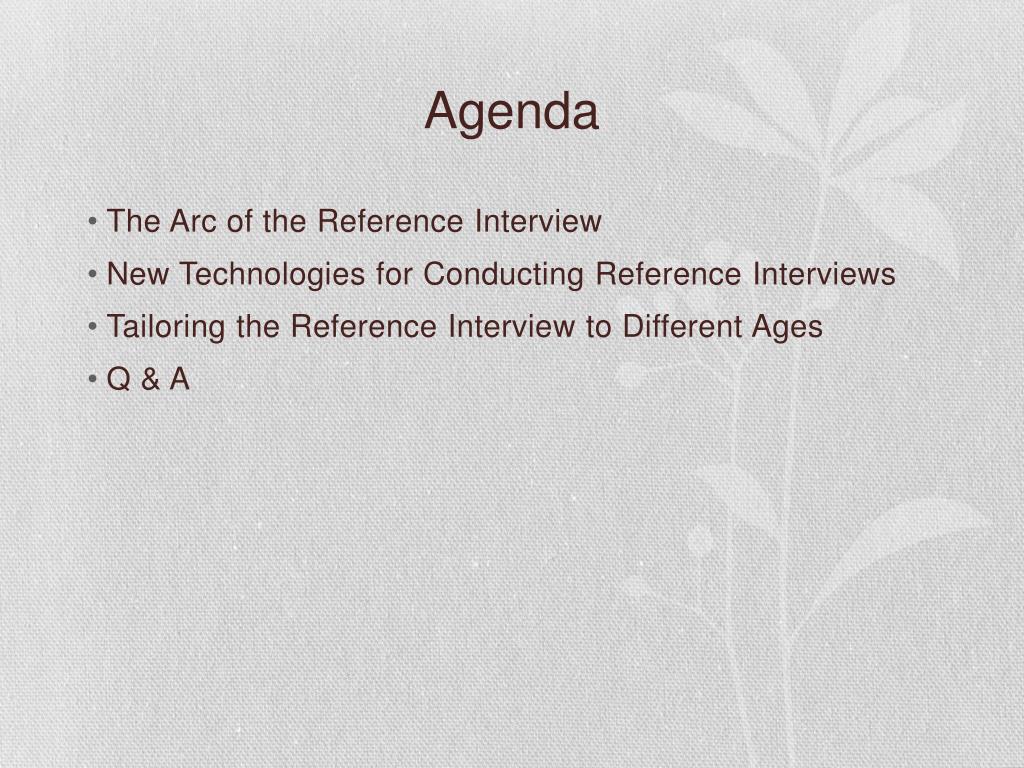 Agenda

• The Arc of the Reference Interview
• New Technologies for Conducting Reference Interviews
• Tailoring the Reference Interview to Different Ages
• Q & A